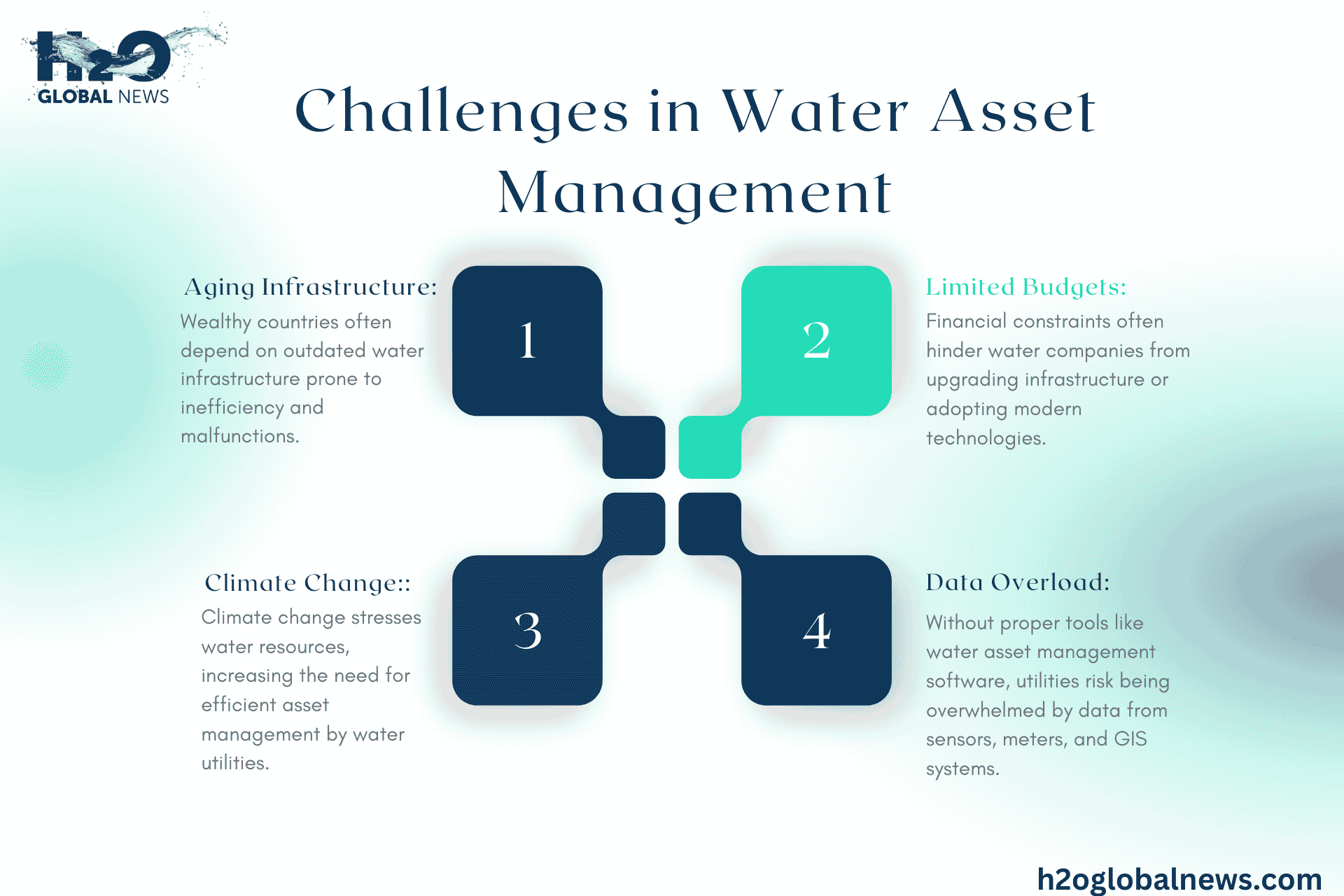 H2O
GLOBAL NEWS

Challenges in Water Asset Management

Aging Infrastructure:
Wealthy countries often depend on outdated water infrastructure prone to inefficiency and malfunctions.

1

2

Limited Budgets:
Financial constraints often hinder water companies from upgrading infrastructure or adopting modern technologies.

Climate Change::
Climate change stresses water resources, increasing the need for efficient asset management by water utilities.

3

4

Data Overload:
Without proper tools like water asset management software, utilities risk being overwhelmed by data from sensors, meters, and GIS systems.

h2oglobalnews.com